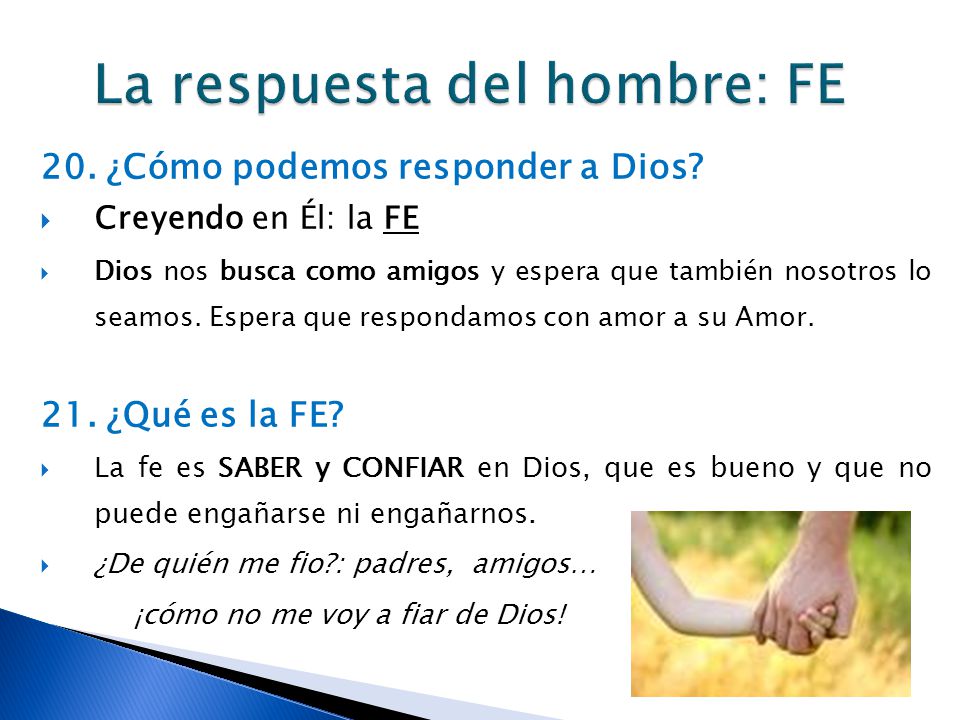 La respuesta del hombre: FE

20. ¿Cómo podemos responder a Dios?

Creyendo en Él: la FE

Dios nos busca como amigos y espera que también nosotros lo seamos. Espera que respondamos con amor a su Amor.

21. ¿Qué es la FE?

La fe es SABER y CONFIAR en Dios, que es bueno y que no puede engañarse ni engañarnos.

¿De quién me fio?: padres, amigos…

¡cómo no me voy a fiar de Dios!